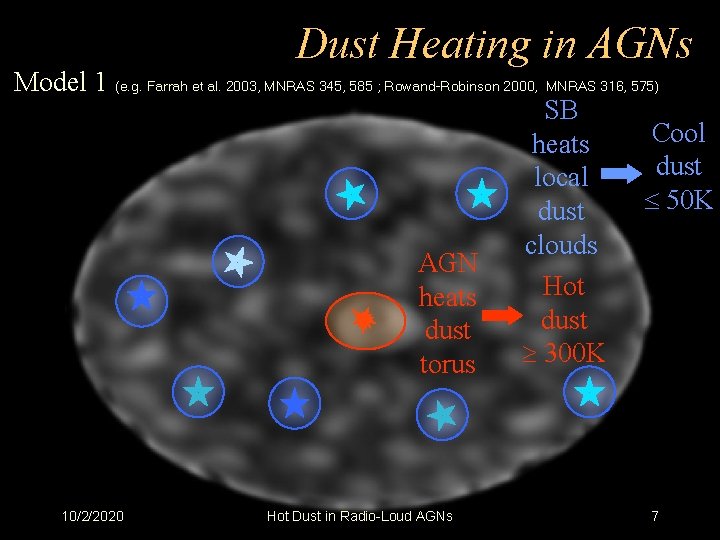 Dust Heating in AGNs

Model 1 (e.g. Farrah et al. 2003, MNRAS 345, 585 ; Rowand-Robinson 2000, MNRAS 316, 575)

SB heats local dust clouds

Cool dust $\leq$ 50K

AGN heats dust torus

Hot dust $\geq$ 300K

10/2/2020

Hot Dust in Radio-Loud AGNs

7